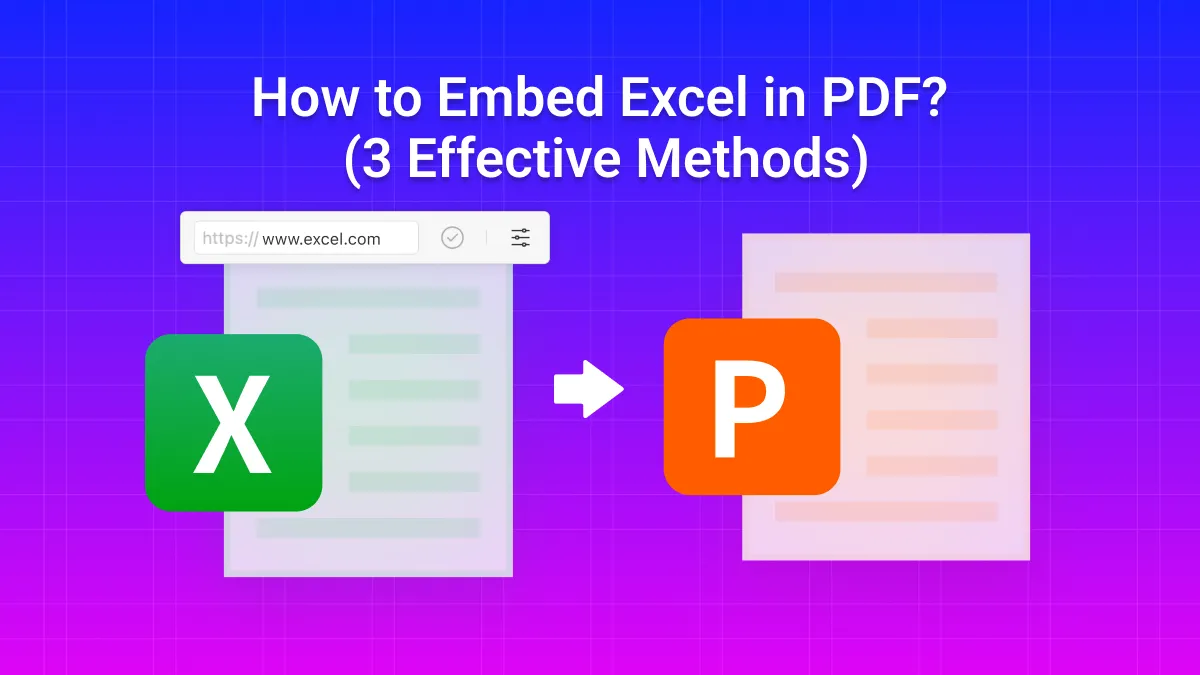 How to Embed Excel in PDF?
(3 Effective Methods)

https:// www.excel.com

X

P